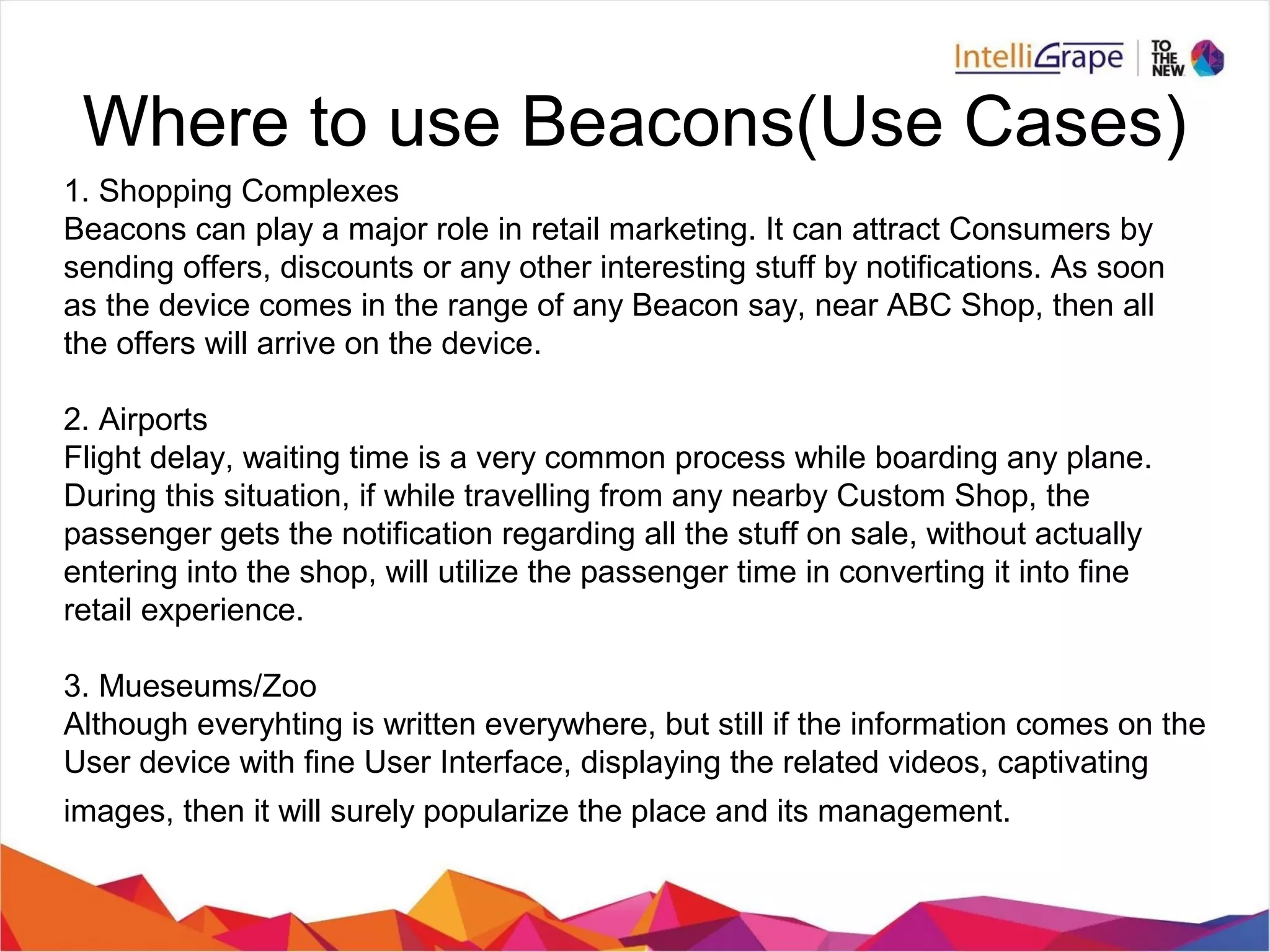 IntelliGrape | TO THE NEW

Where to use Beacons(Use Cases)

1. Shopping Complexes
Beacons can play a major role in retail marketing. It can attract Consumers by sending offers, discounts or any other interesting stuff by notifications. As soon as the device comes in the range of any Beacon say, near ABC Shop, then all the offers will arrive on the device.

2. Airports
Flight delay, waiting time is a very common process while boarding any plane. During this situation, if while travelling from any nearby Custom Shop, the passenger gets the notification regarding all the stuff on sale, without actually entering into the shop, will utilize the passenger time in converting it into fine retail experience.

3. Mueseums/Zoo
Although everyhting is written everywhere, but still if the information comes on the User device with fine User Interface, displaying the related videos, captivating images, then it will surely popularize the place and its management.